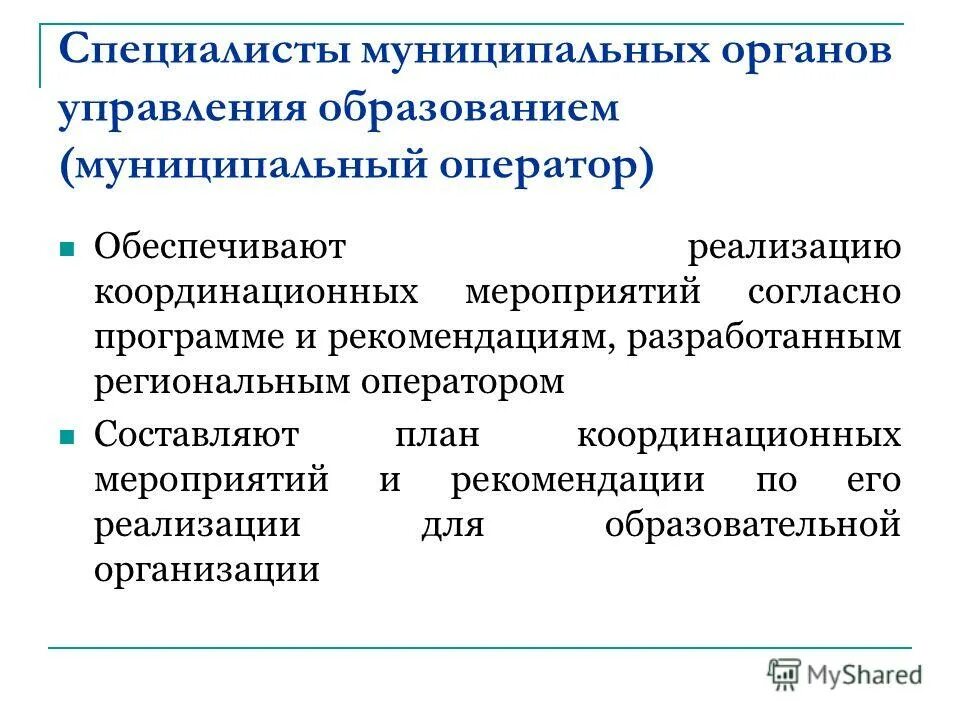 Специалисты муниципальных органов управления образованием (муниципальный оператор)

Обеспечивают реализацию координационных мероприятий согласно программе и рекомендациям, разработанным региональным оператором

Составляют план координационных мероприятий и рекомендации по его реализации для образовательной организации

MyShared